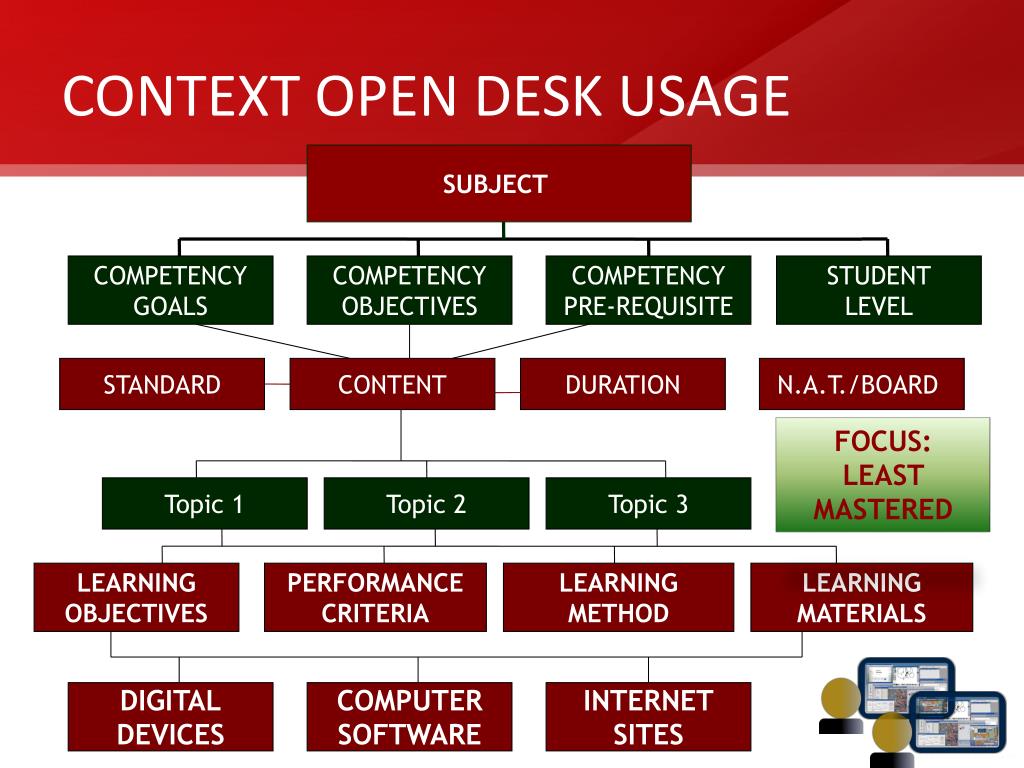 CONTEXT OPEN DESK USAGE

SUBJECT

COMPETENCY GOALS

COMPETENCY OBJECTIVES

COMPETENCY PRE-REQUISITE

STUDENT LEVEL

STANDARD

CONTENT

DURATION

N.A.T./BOARD

FOCUS: LEAST MASTERED

Topic 1

Topic 2

Topic 3

LEARNING OBJECTIVES

PERFORMANCE CRITERIA

LEARNING METHOD

LEARNING MATERIALS

DIGITAL DEVICES

COMPUTER SOFTWARE

INTERNET SITES